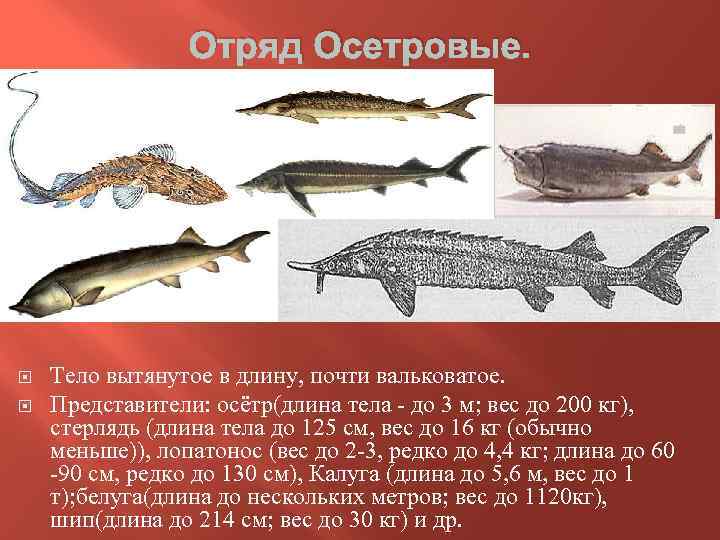 Отряд Осетровые.

Тело вытянутое в длину, почти вальковатое.

Представители: осётр(длина тела - до 3 м; вес до 200 кг), стерлядь (длина тела до 125 см, вес до 16 кг (обычно меньше)), лопатонос (вес до 2-3, редко до 4,4 кг; длина до 60 -90 см, редко до 130 см), Калуга (длина до 5,6 м, вес до 1 т);белуга(длина до нескольких метров; вес до 1120кг), шип(длина до 214 см; вес до 30 кг) и др.